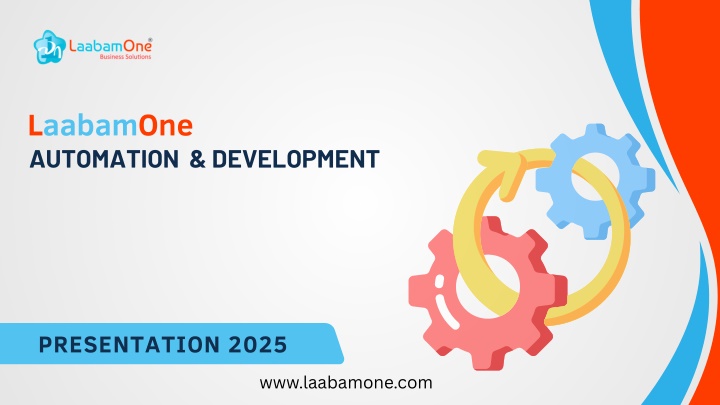 LaabamOne®
Business Solutions

LaabamOne
AUTOMATION & DEVELOPMENT

PRESENTATION 2025

www.laabamone.com